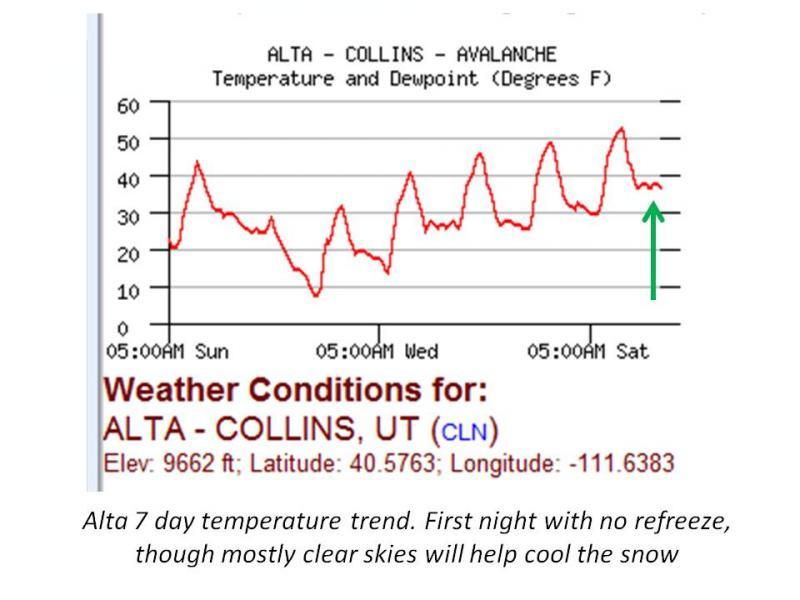 ALTA - COLLINS - AVALANCHE
Temperature and Dewpoint (Degrees F)

60
50
40
30
20
10
0

05:00AM Sun
05:00AM Wed
05:00AM Sat

Weather Conditions for:
ALTA - COLLINS, UT (CLN)
Elev: 9662 ft; Latitude: 40.5763; Longitude: -111.6383

Alta 7 day temperature trend. First night with no refreeze, though mostly clear skies will help cool the snow